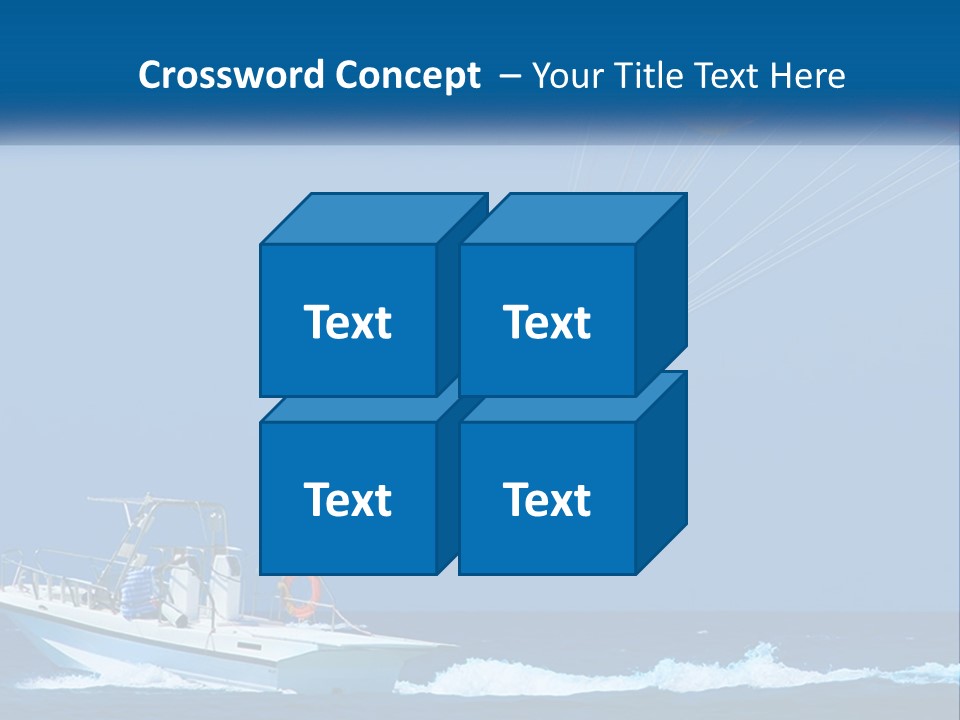 Crossword Concept – Your Title Text Here

Text

Text

Text

Text